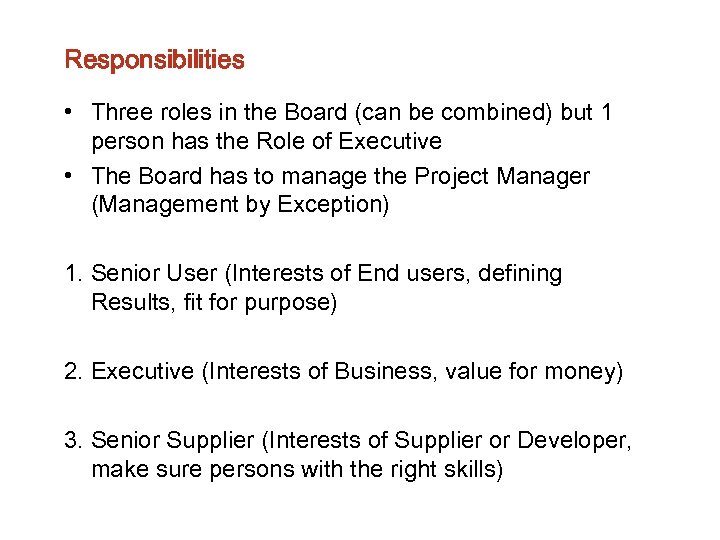 Responsibilities

• Three roles in the Board (can be combined) but 1 person has the Role of Executive
• The Board has to manage the Project Manager (Management by Exception)

1. Senior User (Interests of End users, defining Results, fit for purpose)

2. Executive (Interests of Business, value for money)

3. Senior Supplier (Interests of Supplier or Developer, make sure persons with the right skills)